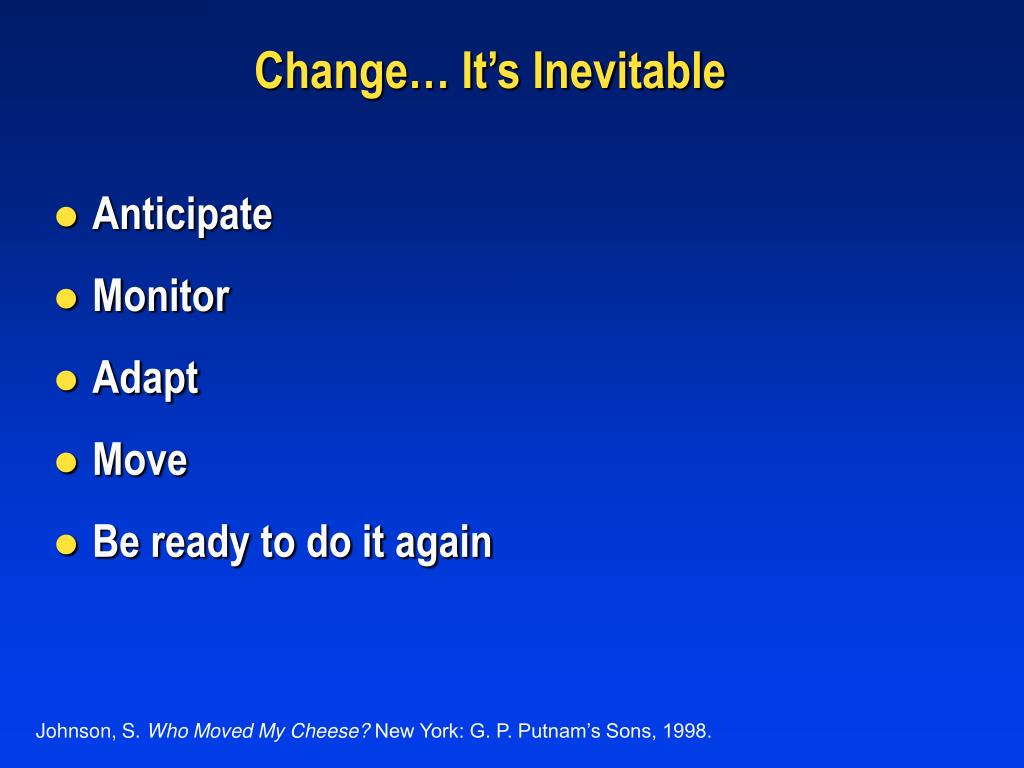 Change… It's Inevitable

- Anticipate
- Monitor
- Adapt
- Move
- Be ready to do it again

Johnson, S. Who Moved My Cheese? New York: G. P. Putnam's Sons, 1998.